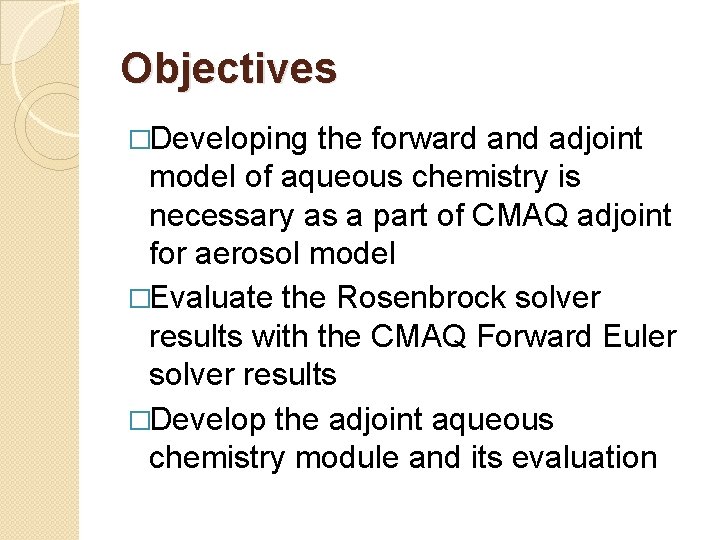 Objectives

□Developing the forward and adjoint model of aqueous chemistry is necessary as a part of CMAQ adjoint for aerosol model

□Evaluate the Rosenbrock solver results with the CMAQ Forward Euler solver results

□Develop the adjoint aqueous chemistry module and its evaluation